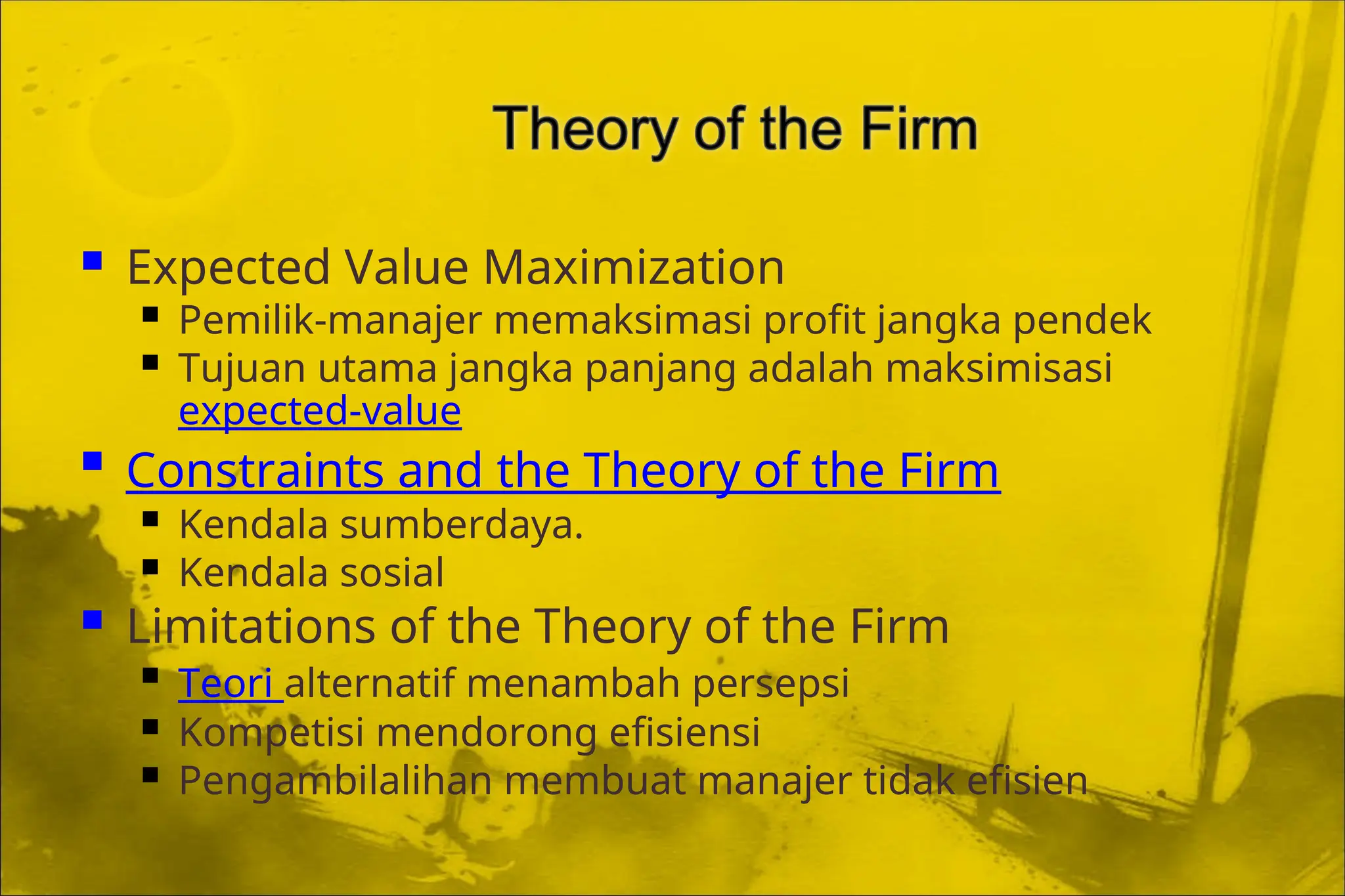 Theory of the Firm

- Expected Value Maximization
  - Pemilik-manajer memaksimasi profit jangka pendek
  - Tujuan utama jangka panjang adalah maksimisasi expected-value
- Constraints and the Theory of the Firm
  - Kendala sumberdaya.
  - Kendala sosial
- Limitations of the Theory of the Firm
  - Teori alternatif menambah persepsi
  - Kompetisi mendorong efisiensi
  - Pengambilalihan membuat manajer tidak efisien